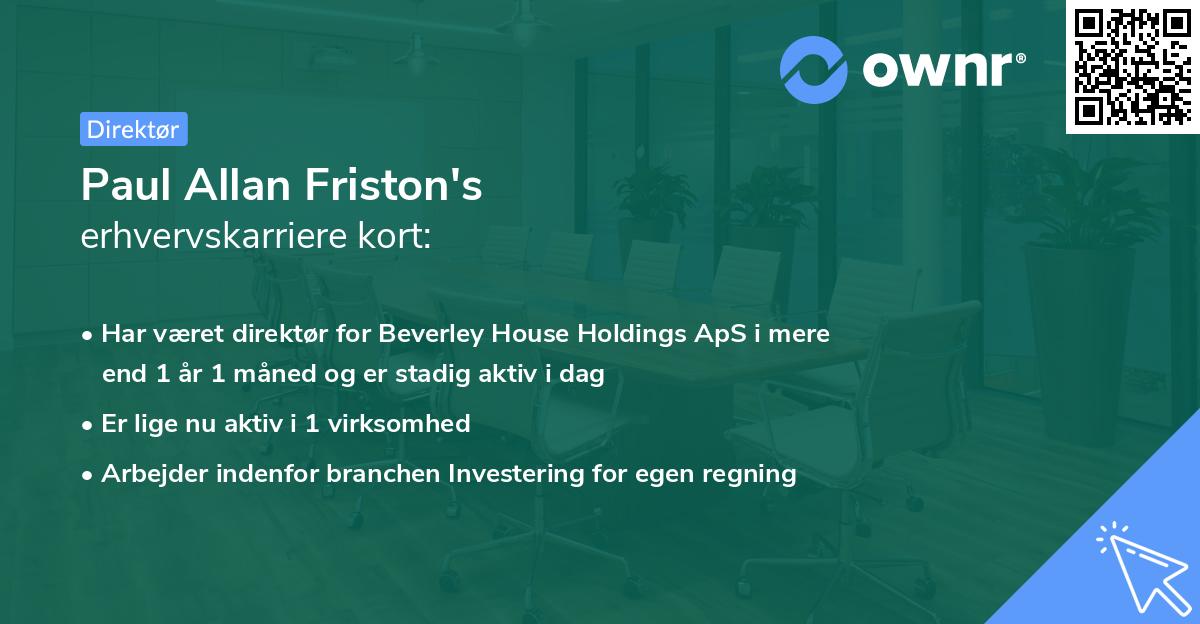 ownr®

Direktør

Paul Allan Friston's
erhvervskarriere kort:

• Har været direktør for Beverley House Holdings ApS i mere end 1 år 1 måned og er stadig aktiv i dag

• Er lige nu aktiv i 1 virksomhed

• Arbejder indenfor branchen Investering for egen regning